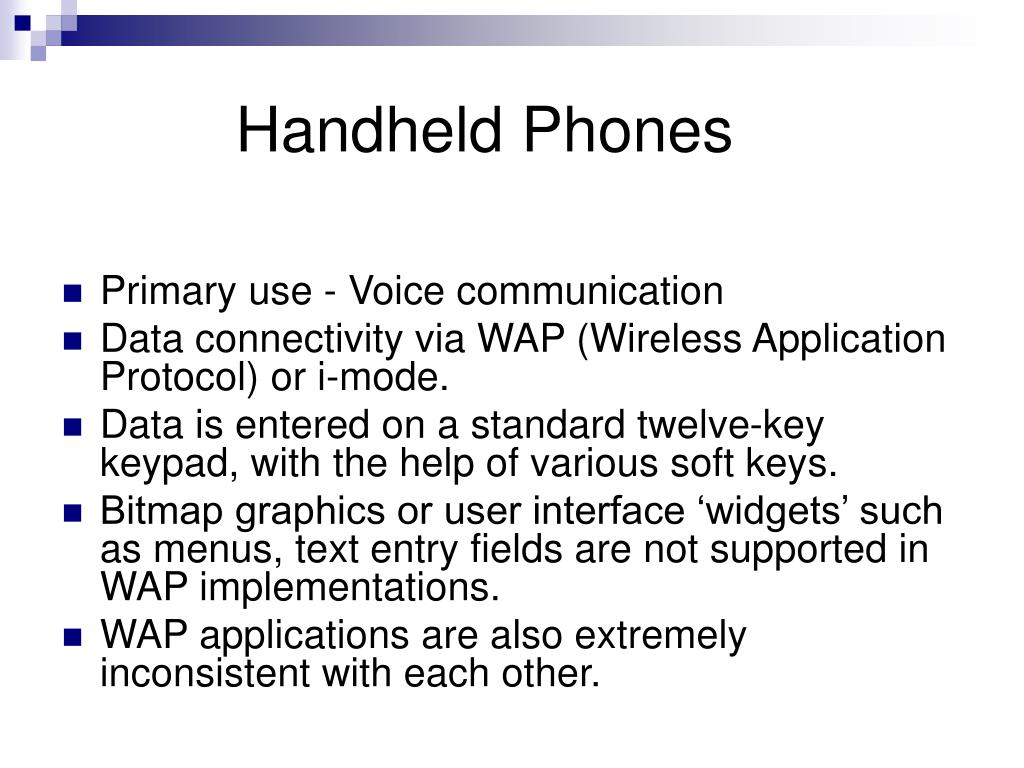 Handheld Phones

- Primary use - Voice communication
- Data connectivity via WAP (Wireless Application Protocol) or i-mode.
- Data is entered on a standard twelve-key keypad, with the help of various soft keys.
- Bitmap graphics or user interface ‘widgets’ such as menus, text entry fields are not supported in WAP implementations.
- WAP applications are also extremely inconsistent with each other.